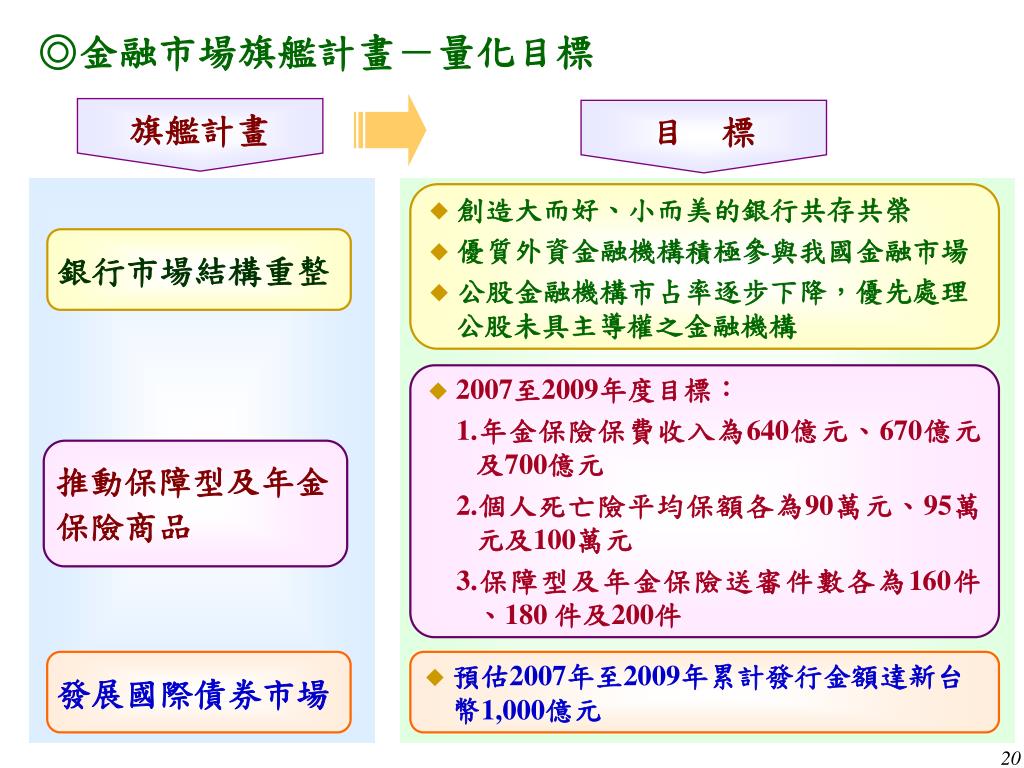 ◎金融市場旗艦計畫－量化目標

旗艦計畫

目　標

銀行市場結構重整

◆ 創造大而好、小而美的銀行共存共榮
◆ 優質外資金融機構積極參與我國金融市場
◆ 公股金融機構市占率逐步下降，優先處理公股未具主導權之金融機構

推動保障型及年金保險商品

◆ 2007至2009年度目標：
1.年金保險保費收入為640億元、670億元及700億元
2.個人死亡險平均保額各為90萬元、95萬元及100萬元
3.保障型及年金保險送審件數各為160件、180 件及200件

發展國際債券市場

◆ 預估2007年至2009年累計發行金額達新台幣1,000億元

20